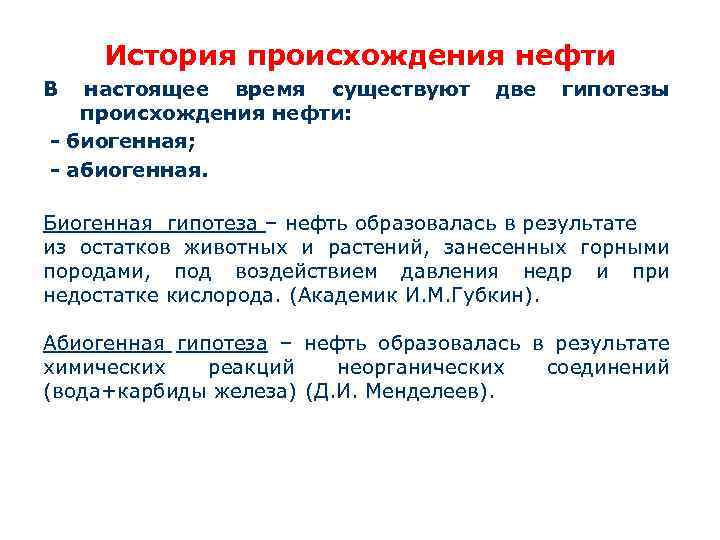 История происхождения нефти

В настоящее время существуют две гипотезы происхождения нефти:

- биогенная;

- абиогенная.

Биогенная гипотеза – нефть образовалась в результате из остатков животных и растений, занесенных горными породами, под воздействием давления недр и при недостатке кислорода. (Академик И.М.Губкин).

Абиогенная гипотеза – нефть образовалась в результате химических реакций неорганических соединений (вода+карбиды железа) (Д.И. Менделеев).